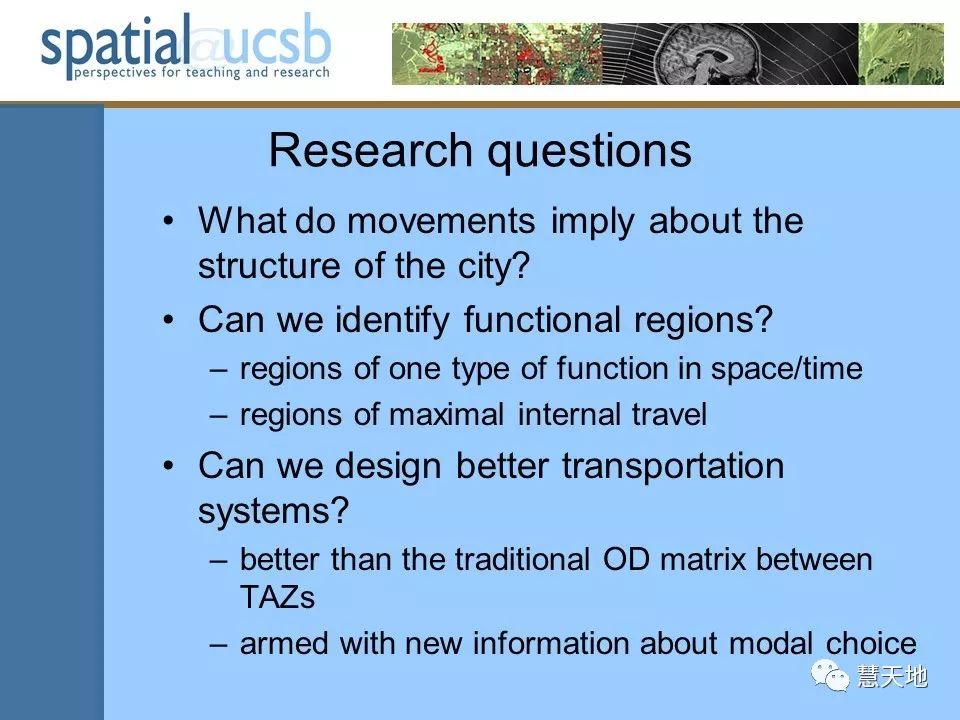 spatial@ucsb
perspectives for teaching and research

Research questions

• What do movements imply about the structure of the city?
• Can we identify functional regions?
– regions of one type of function in space/time
– regions of maximal internal travel
• Can we design better transportation systems?
– better than the traditional OD matrix between TAZs
– armed with new information about modal choice

慧天地